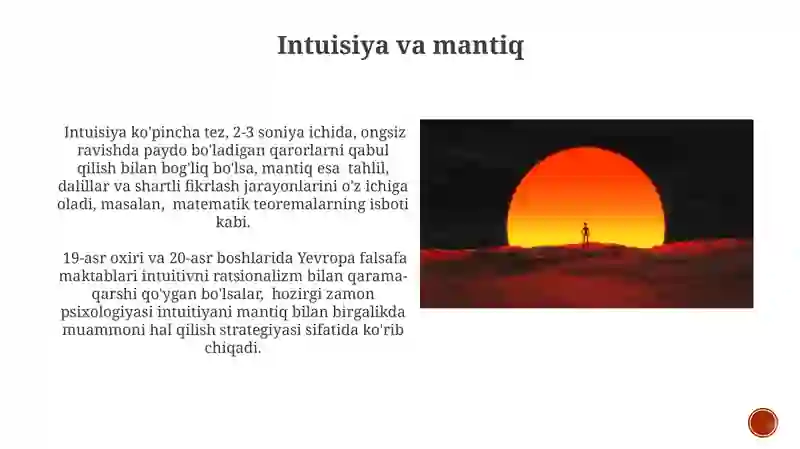 Intuisiya va mantiq

Intuisiya ko'pincha tez, 2-3 soniya ichida, ongsiz ravishda paydo bo'ladigan qarorlarni qabul qilish bilan bog'liq bo'lsa, mantiq esa tahlil, dalillar va shartli fikrlash jarayonlarini o'z ichiga oladi, masalan, matematik teoremalarning isboti kabi.

19-asr oxiri va 20-asr boshlarida Yevropa falsafa maktablari intuitivni ratsionalizm bilan qarama-qarshi qo'ygan bo'lsalar, hozirgi zamon psixologiyasi intuitiyani mantiq bilan birgalikda muammoni hal qilish strategiyasi sifatida ko'rib chiqadi.